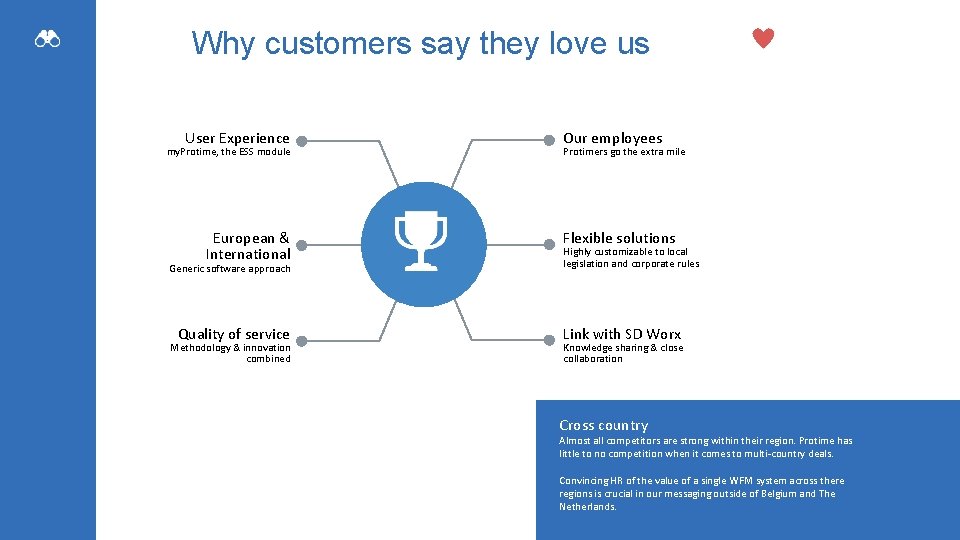 Why customers say they love us

User Experience
my.Protime, the ESS module

European & International
Generic software approach

Quality of service
Methodology & innovation combined

Our employees
Protimers go the extra mile

Flexible solutions
Highly customizable to local legislation and corporate rules

Link with SD Worx
Knowledge sharing & close collaboration

Cross country
Almost all competitors are strong within their region. Protime has little to no competition when it comes to multi-country deals.

Convincing HR of the value of a single WFM system across there regions is crucial in our messaging outside of Belgium and The Netherlands.